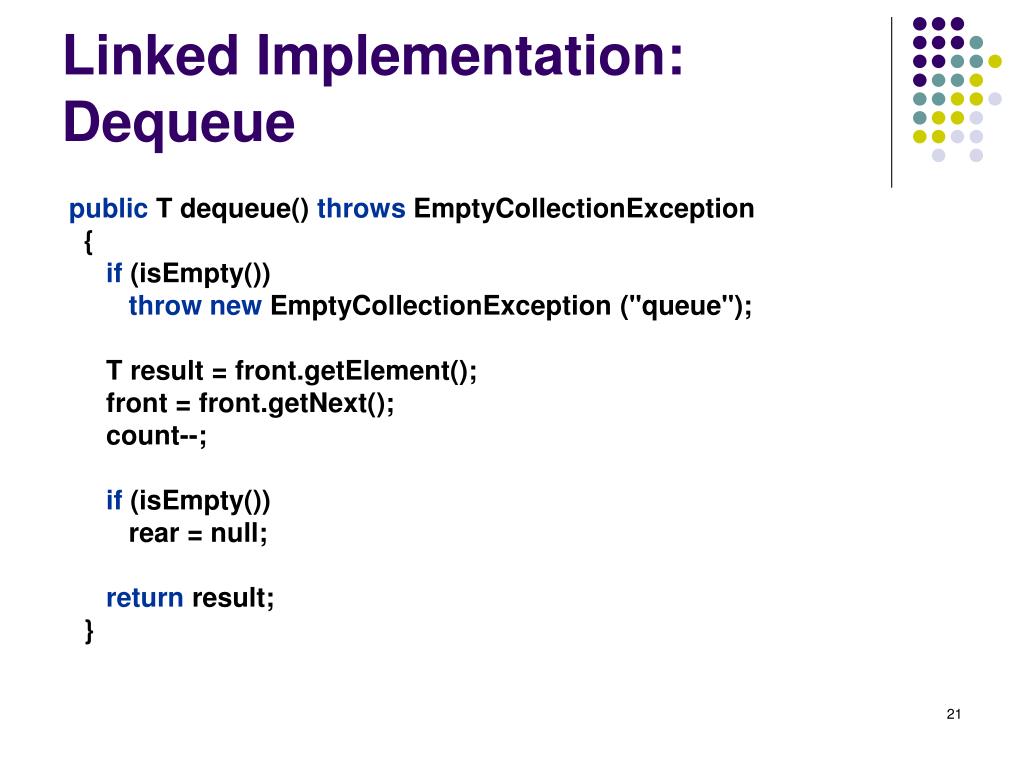 Linked Implementation: Dequeue

public T dequeue() throws EmptyCollectionException
{
if (isEmpty())
throw new EmptyCollectionException ("queue");

T result = front.getElement();
front = front.getNext();
count--;

if (isEmpty())
rear = null;

return result;
}

21